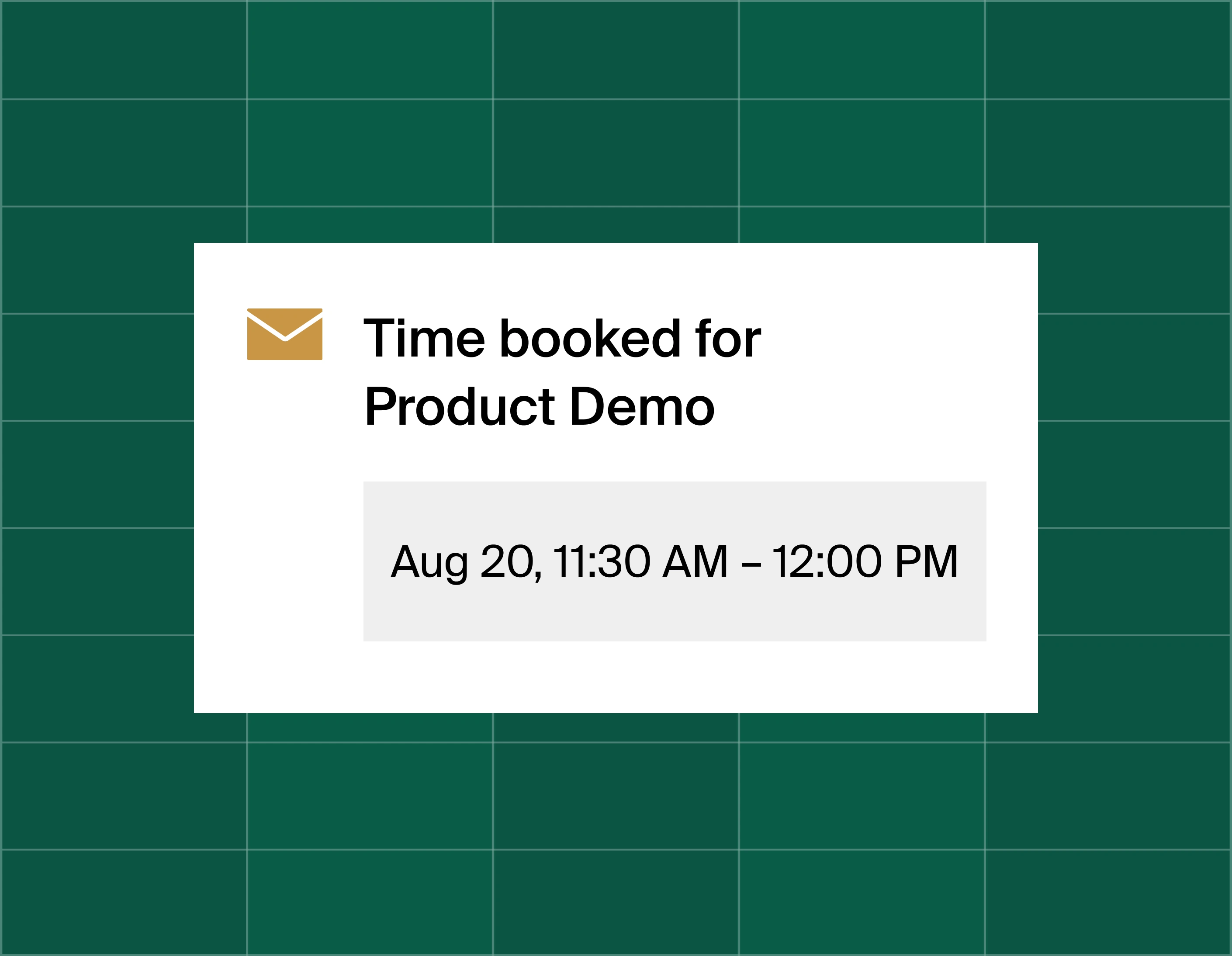 Time booked for Product Demo

Aug 20, 11:30 AM – 12:00 PM